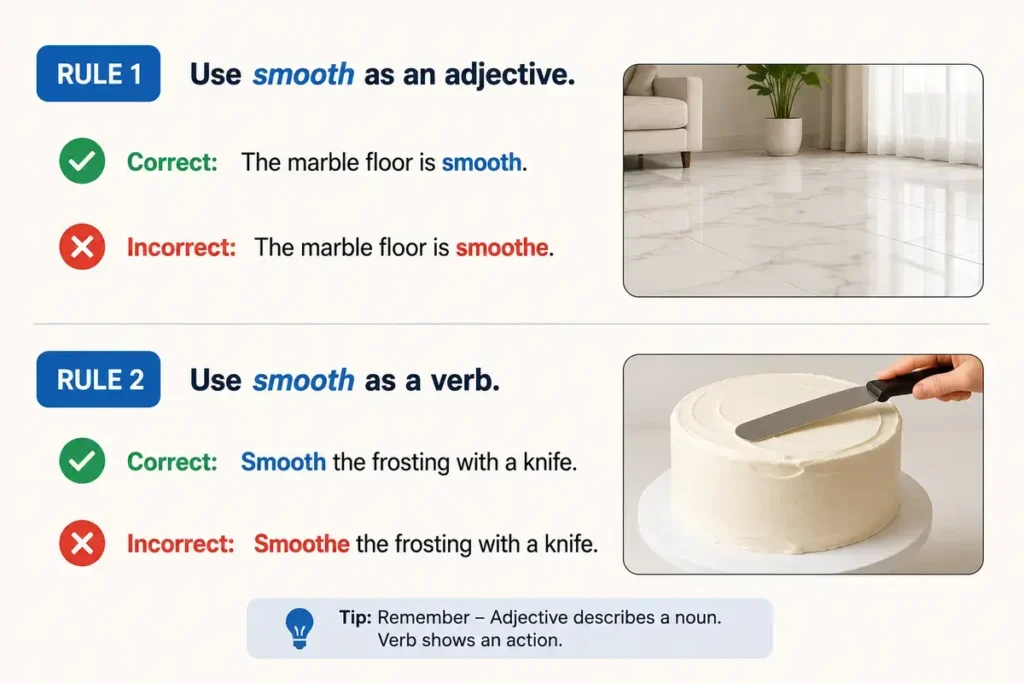 RULE 1 Use smooth as an adjective.

Correct: The marble floor is smooth.

Incorrect: The marble floor is smoothe.

RULE 2 Use smooth as a verb.

Correct: Smooth the frosting with a knife.

Incorrect: Smoothe the frosting with a knife.

Tip: Remember – Adjective describes a noun. Verb shows an action.